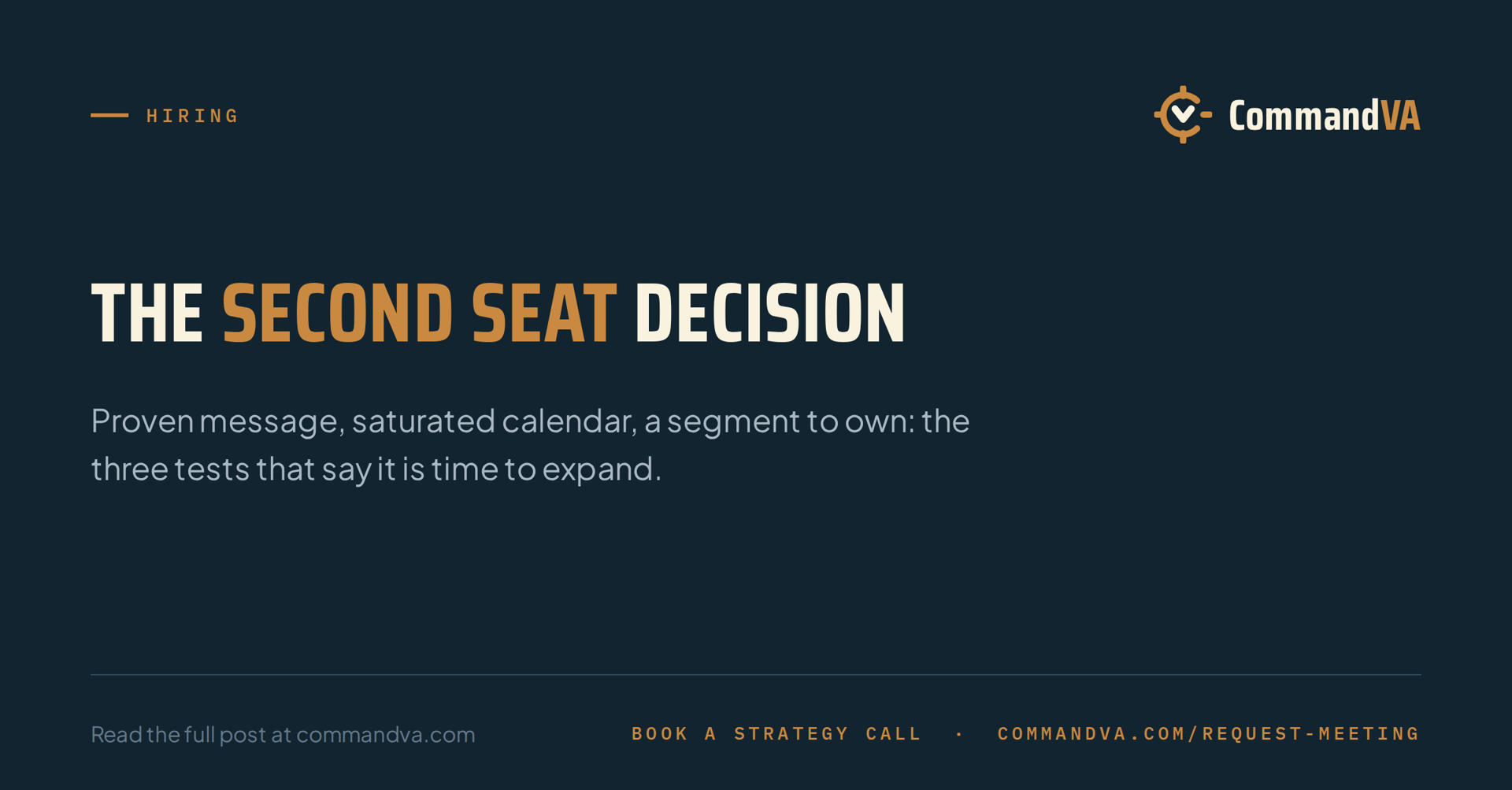 HIRING

CommandVA

THE SECOND SEAT DECISION

Proven message, saturated calendar, a segment to own: the three tests that say it is time to expand.

Read the full post at commandva.com

BOOK A STRATEGY CALL · COMMANDVA.COM/REQUEST-MEETING